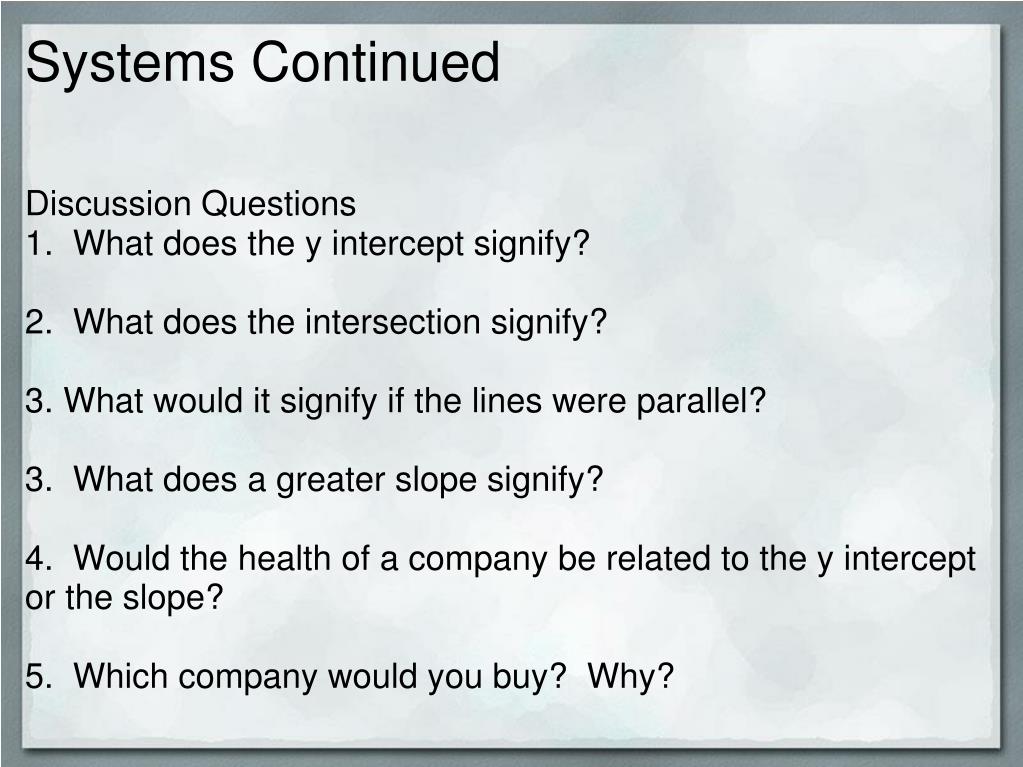 Systems Continued

Discussion Questions
1. What does the y intercept signify?

2. What does the intersection signify?

3. What would it signify if the lines were parallel?

3. What does a greater slope signify?

4. Would the health of a company be related to the y intercept or the slope?

5. Which company would you buy? Why?